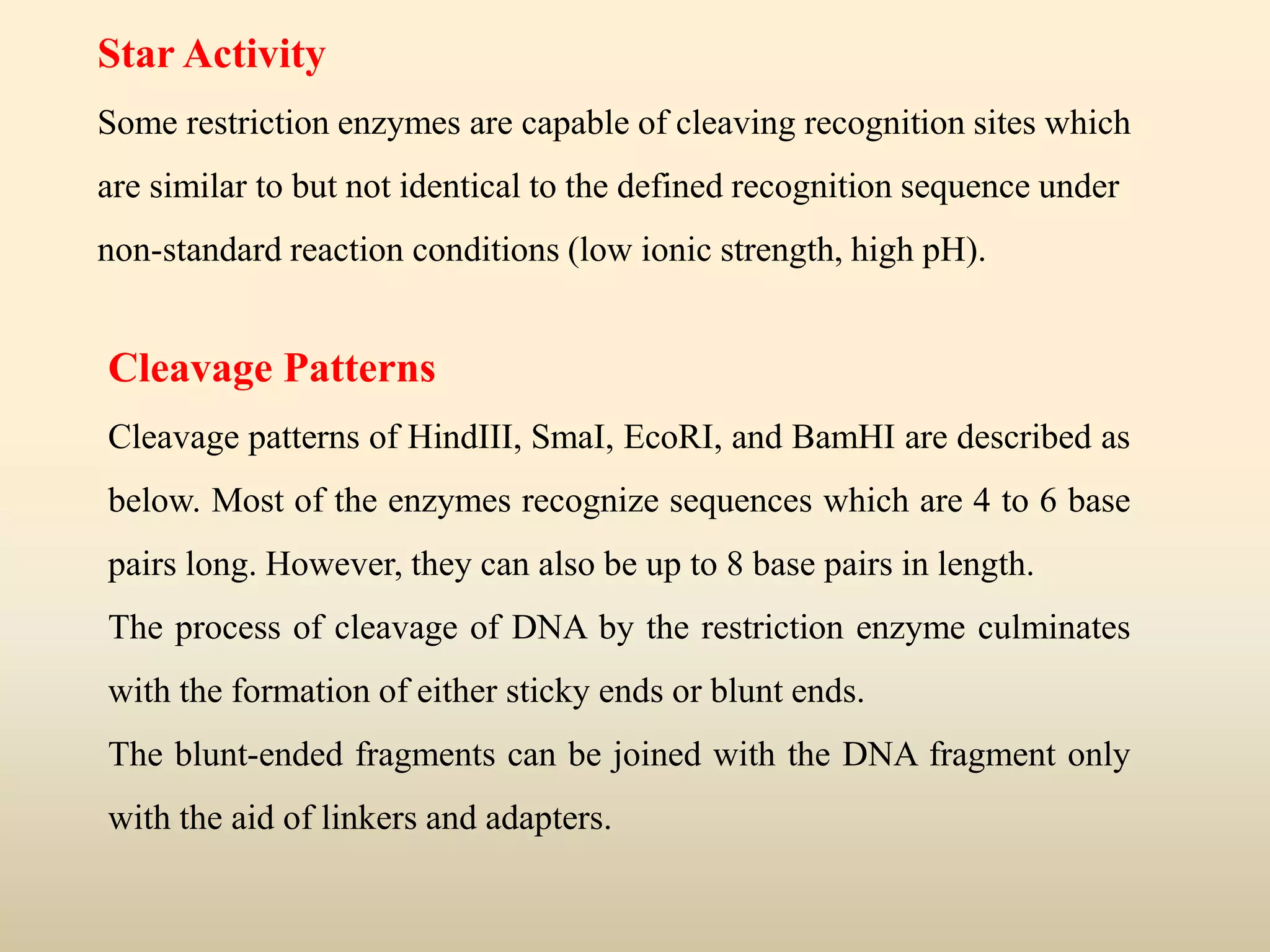 Star Activity

Some restriction enzymes are capable of cleaving recognition sites which are similar to but not identical to the defined recognition sequence under non-standard reaction conditions (low ionic strength, high pH).

Cleavage Patterns

Cleavage patterns of HindIII, SmaI, EcoRI, and BamHI are described as below. Most of the enzymes recognize sequences which are 4 to 6 base pairs long. However, they can also be up to 8 base pairs in length.

The process of cleavage of DNA by the restriction enzyme culminates with the formation of either sticky ends or blunt ends.

The blunt-ended fragments can be joined with the DNA fragment only with the aid of linkers and adapters.